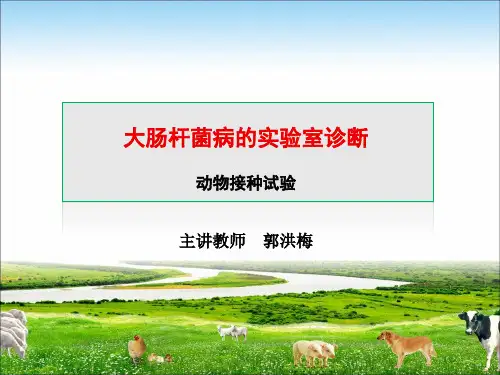 大肠杆菌病的实验室诊断

动物接种试验

主讲教师　郭洪梅